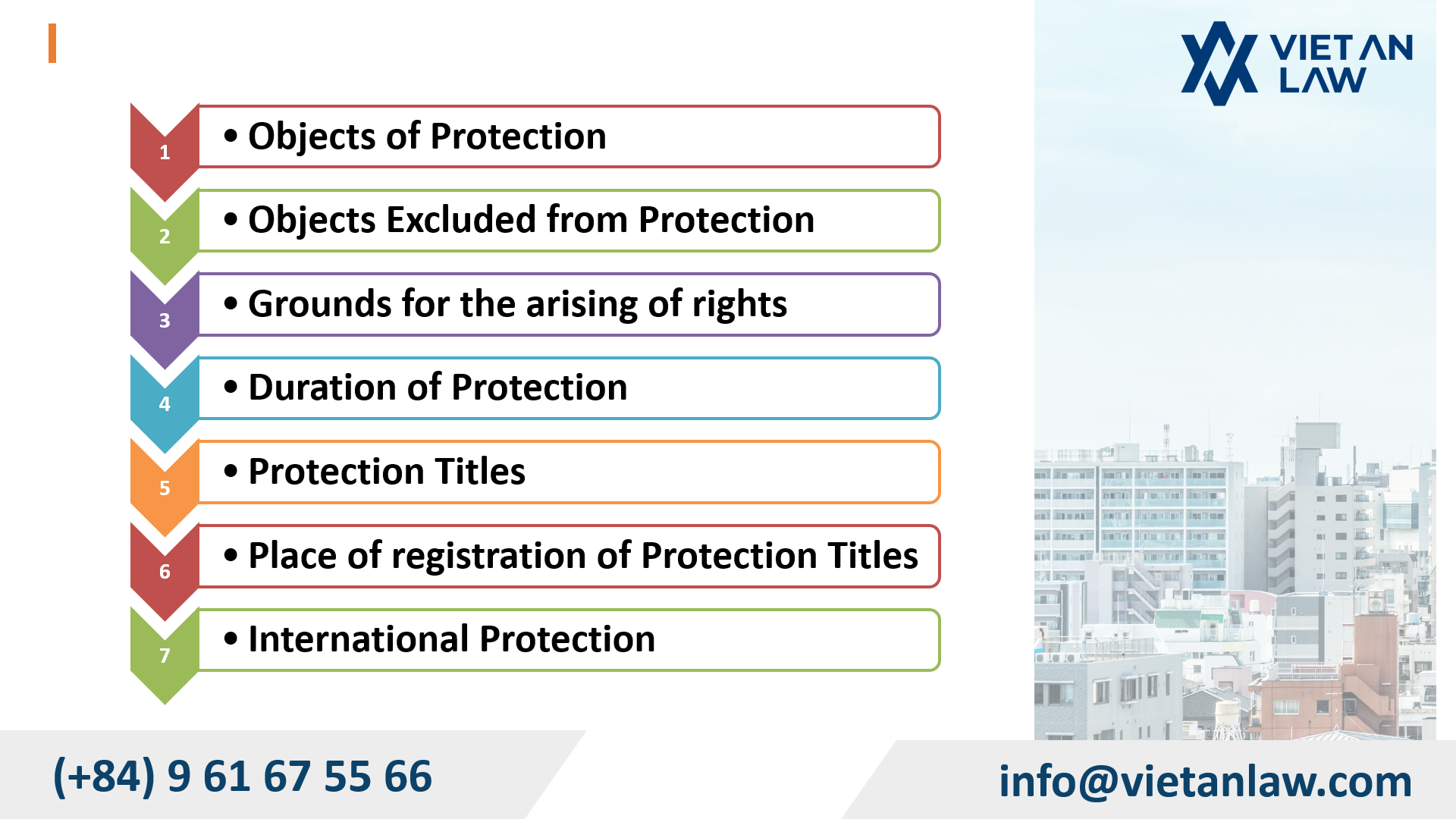 VIET AN LAW

1
• Objects of Protection

2
• Objects Excluded from Protection

3
• Grounds for the arising of rights

4
• Duration of Protection

5
• Protection Titles

6
• Place of registration of Protection Titles

7
• International Protection

(+84) 9 61 67 55 66

info@vietanlaw.com